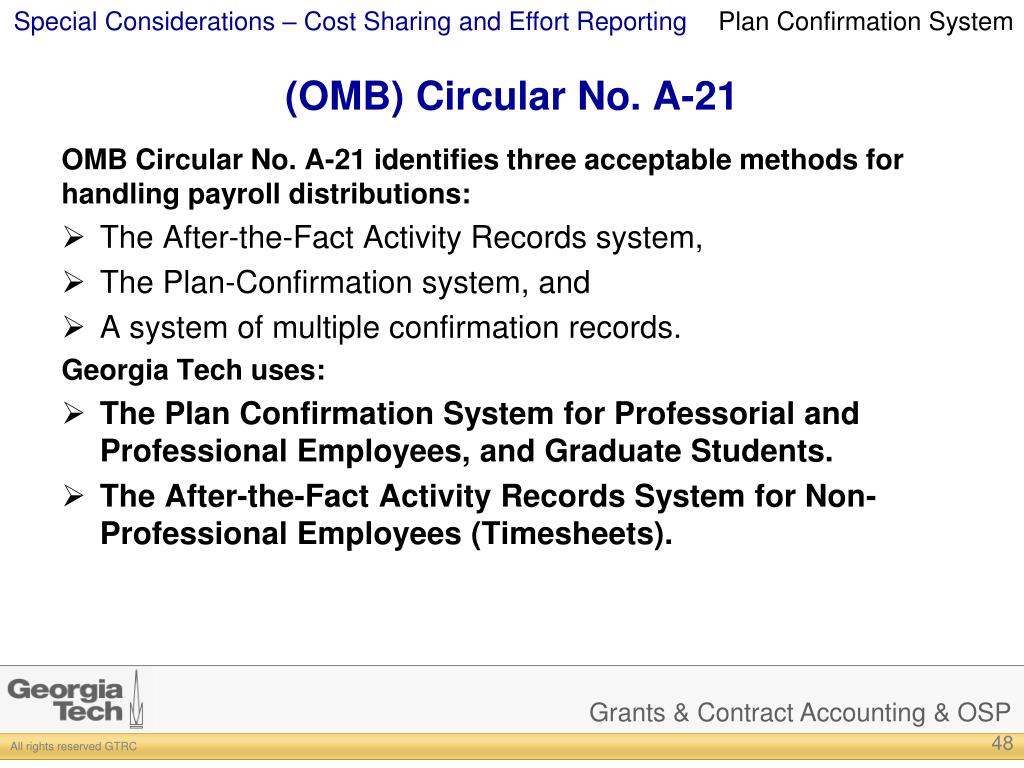 Special Considerations – Cost Sharing and Effort Reporting Plan Confirmation System

(OMB) Circular No. A-21

OMB Circular No. A-21 identifies three acceptable methods for handling payroll distributions:

➢ The After-the-Fact Activity Records system,

➢ The Plan-Confirmation system, and

➢ A system of multiple confirmation records.

Georgia Tech uses:

➢ The Plan Confirmation System for Professorial and Professional Employees, and Graduate Students.

➢ The After-the-Fact Activity Records System for Non-Professional Employees (Timesheets).

Georgia Tech

Grants & Contract Accounting & OSP

All rights reserved GTRC

48